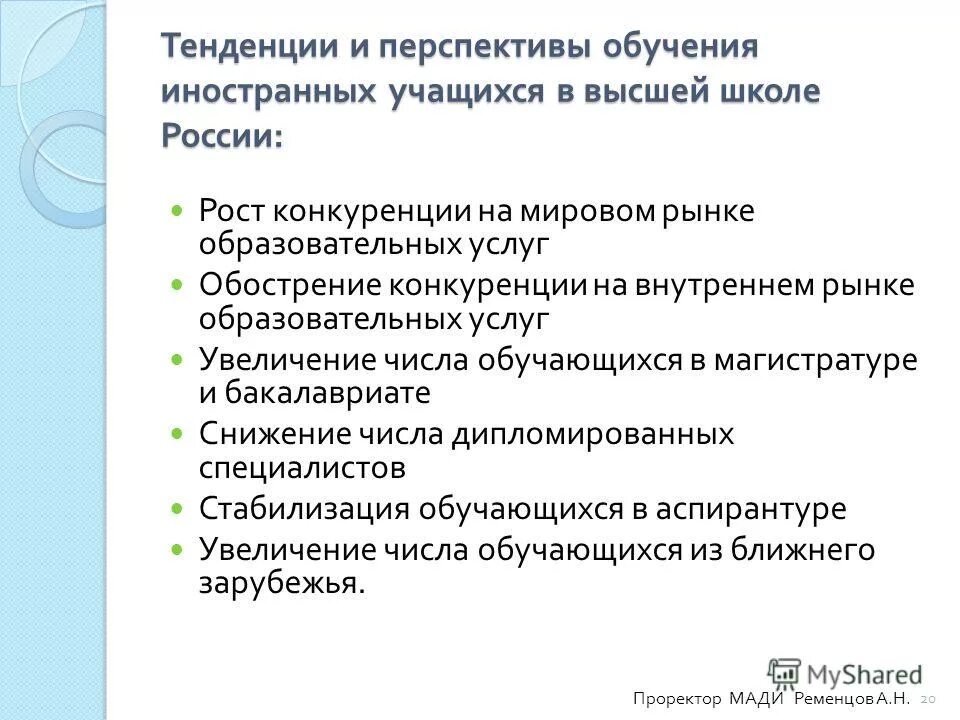 Тенденции и перспективы обучения иностранных учащихся в высшей школе России:

Рост конкуренции на мировом рынке образовательных услуг

Обострение конкуренции на внутреннем рынке образовательных услуг

Увеличение числа обучающихся в магистратуре и бакалавриате

Снижение числа дипломированных специалистов

Стабилизация обучающихся в аспирантуре

Увеличение числа обучающихся из ближнего зарубежья.

MyShared

Проректор МАДИ Ременцов А.Н. 20